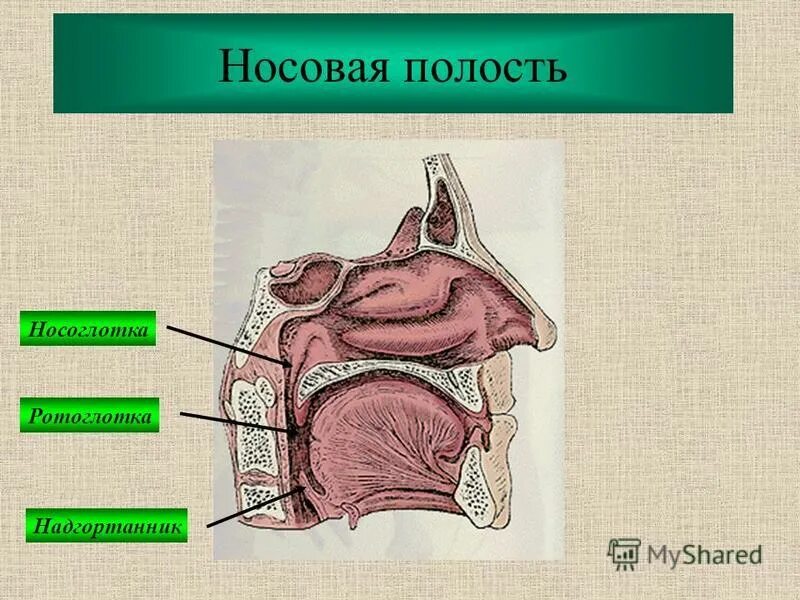 Носовая полость

Носоглотка

Ротоглотка

Надгортанник

MyShared